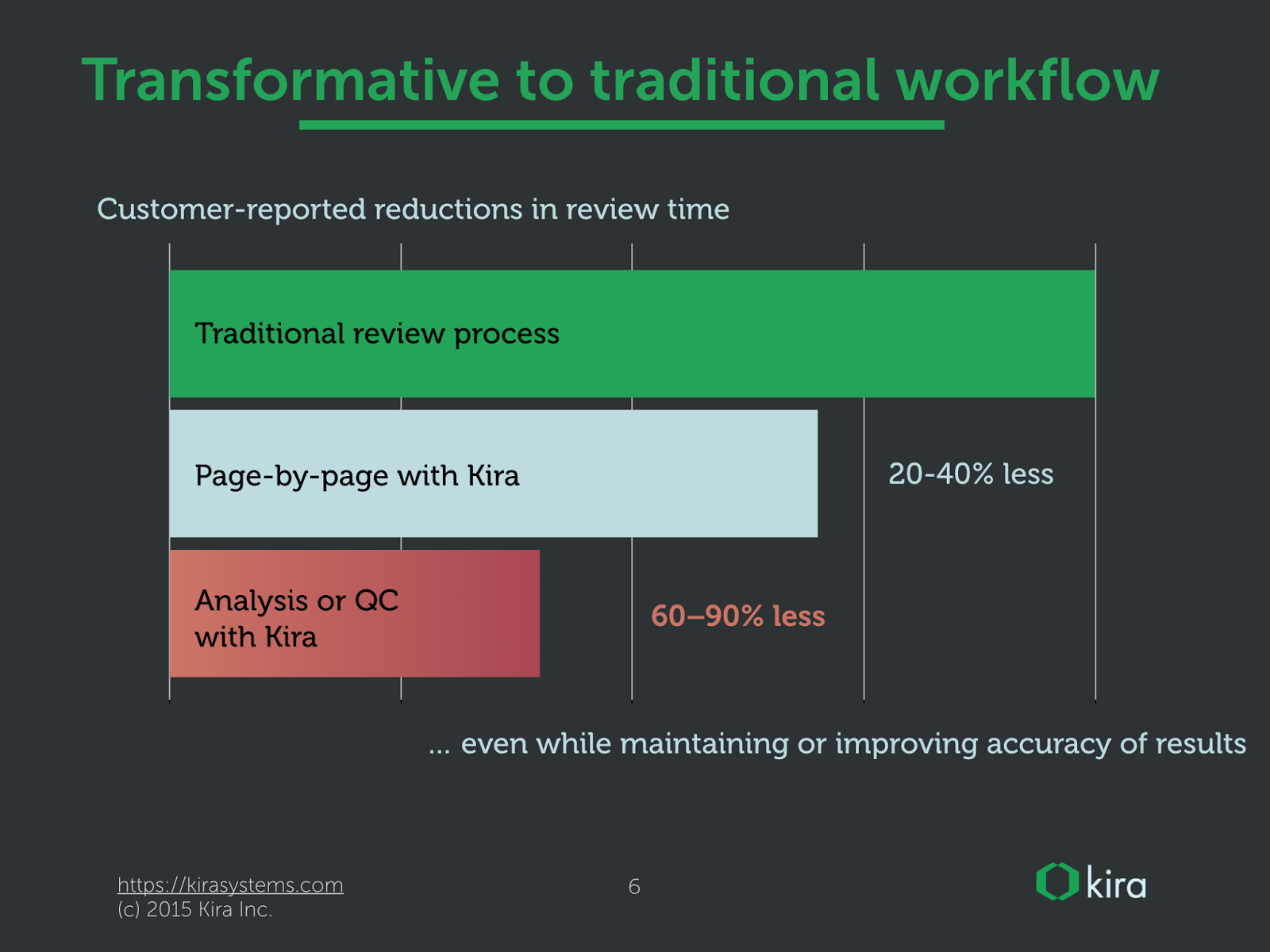 Transformative to traditional workflow

Customer-reported reductions in review time

Traditional review process

Page-by-page with Kira

20-40% less

Analysis or QC with Kira

60–90% less

... even while maintaining or improving accuracy of results

https://kirasystems.com
(c) 2015 Kira Inc.

6

kira